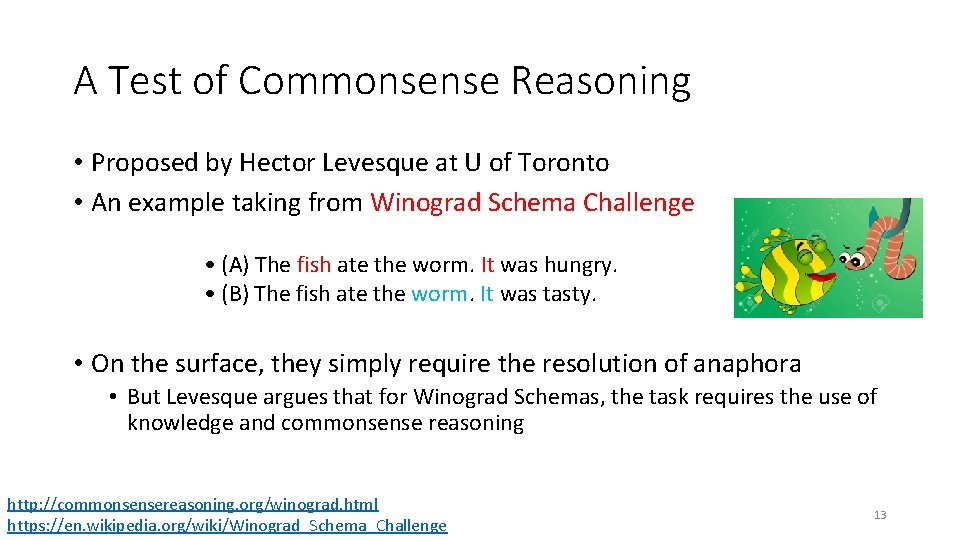 A Test of Commonsense Reasoning

• Proposed by Hector Levesque at U of Toronto
• An example taking from Winograd Schema Challenge

• (A) The fish ate the worm. It was hungry.
• (B) The fish ate the worm. It was tasty.

• On the surface, they simply require the resolution of anaphora
• But Levesque argues that for Winograd Schemas, the task requires the use of knowledge and commonsense reasoning

http://commonsensereasoning.org/winograd.html
https://en.wikipedia.org/wiki/Winograd_Schema_Challenge

13